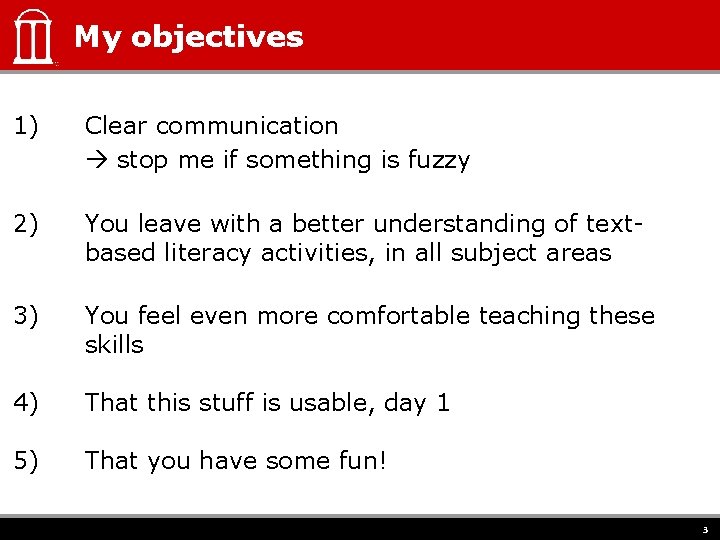 My objectives

1) Clear communication
→ stop me if something is fuzzy

2) You leave with a better understanding of text-based literacy activities, in all subject areas

3) You feel even more comfortable teaching these skills

4) That this stuff is usable, day 1

5) That you have some fun!

3